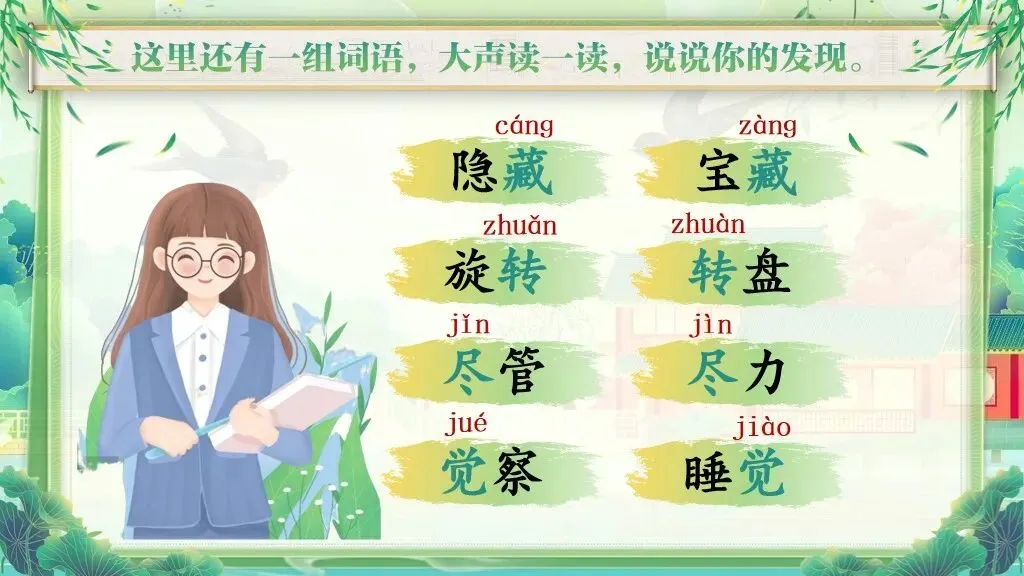 这里还有一组词语，大声读一读，说说你的发现。

cáng
隐藏

zàng
宝藏

zhuǎn
旋转

zhuàn
转盘

jǐn
尽管

jìn
尽力

jué
觉察

jiào
睡觉